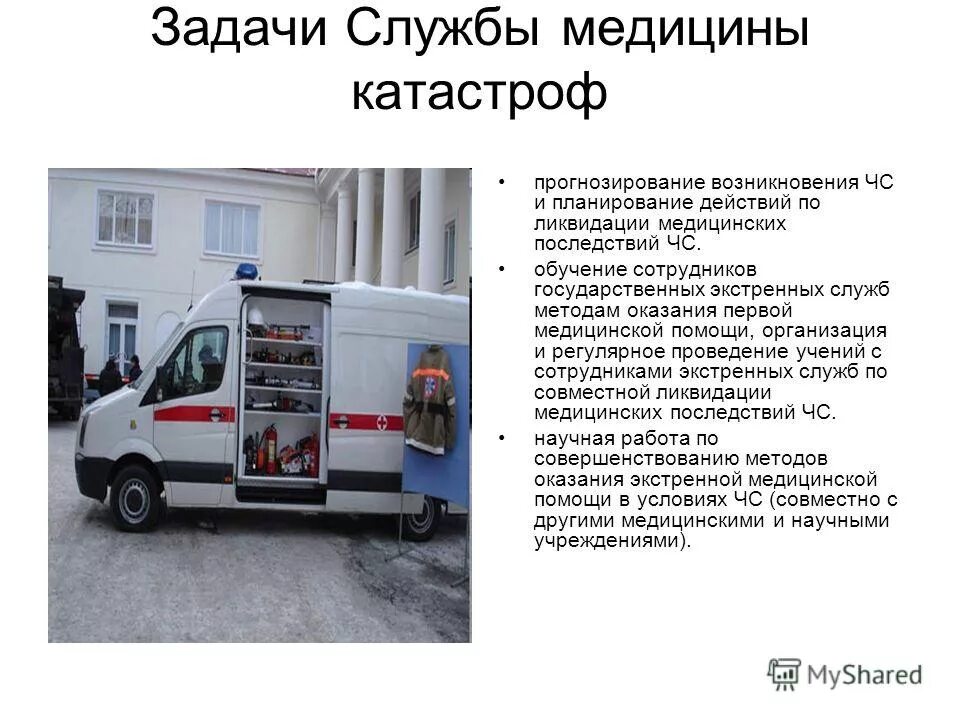 Задачи Службы медицины катастроф

• прогнозирование возникновения ЧС и планирование действий по ликвидации медицинских последствий ЧС.

• обучение сотрудников государственных экстренных служб методам оказания первой медицинской помощи, организация и регулярное проведение учений с сотрудниками экстренных служб по совместной ликвидации медицинских последствий ЧС.

• научная работа по совершенствованию методов оказания экстренной медицинской помощи в условиях ЧС (совместно с другими медицинскими и научными учреждениями).

MyShared